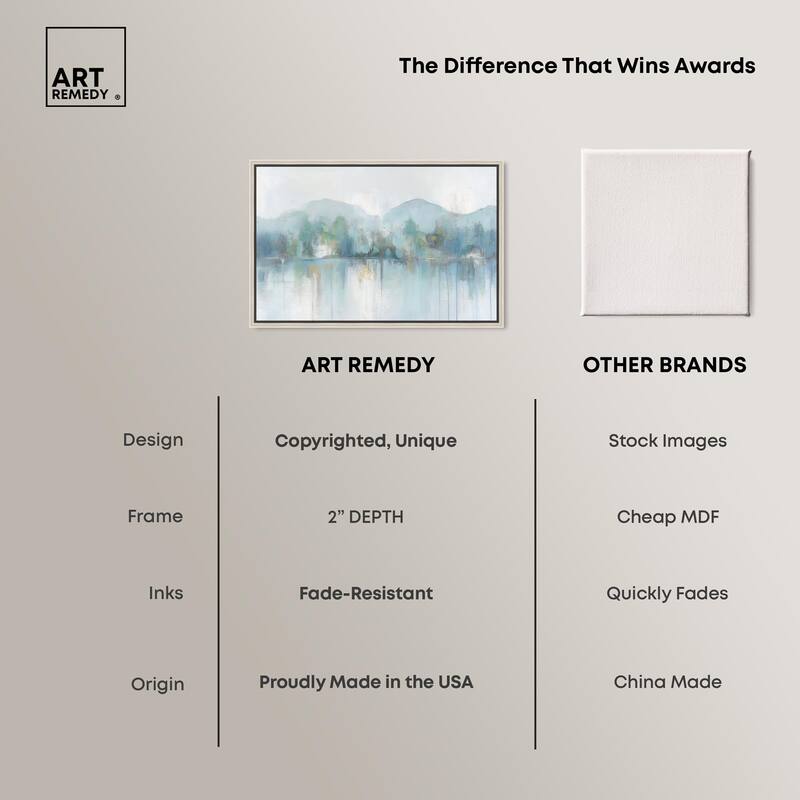 ART REMEDY ®

The Difference That Wins Awards

| | ART REMEDY | OTHER BRANDS |
|---|---|---|
| Design | Copyrighted, Unique | Stock Images |
| Frame | 2" DEPTH | Cheap MDF |
| Inks | Fade-Resistant | Quickly Fades |
| Origin | Proudly Made in the USA | China Made |